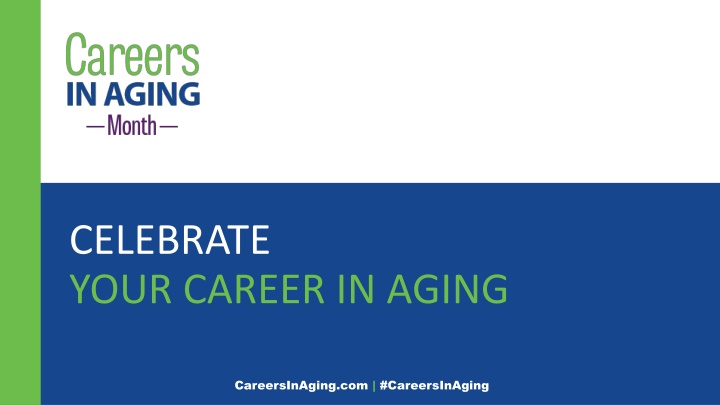 Careers
IN AGING
—Month—

CELEBRATE
YOUR CAREER IN AGING

CareersInAging.com | #CareersInAging